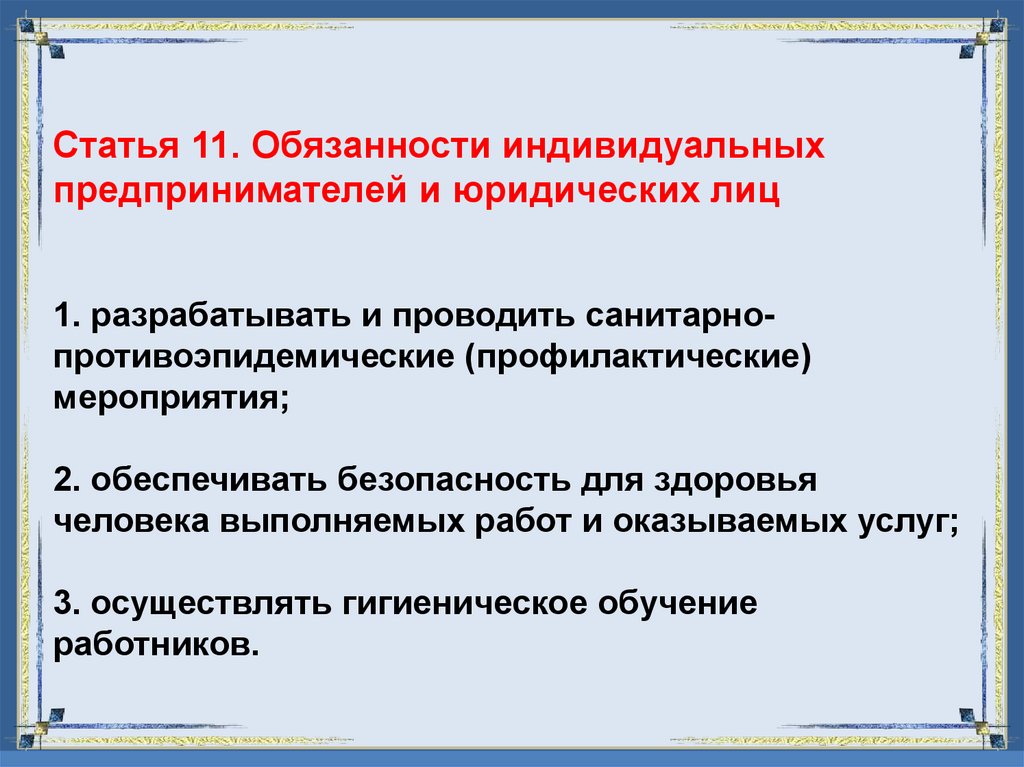 Статья 11. Обязанности индивидуальных предпринимателей и юридических лиц

1. разрабатывать и проводить санитарно-противоэпидемические (профилактические) мероприятия;

2. обеспечивать безопасность для здоровья человека выполняемых работ и оказываемых услуг;

3. осуществлять гигиеническое обучение работников.